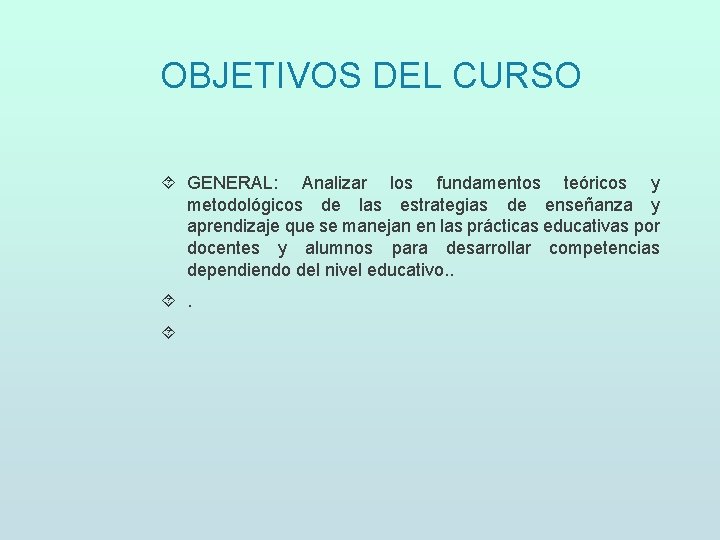 OBJETIVOS DEL CURSO

GENERAL: Analizar los fundamentos teóricos y metodológicos de las estrategias de enseñanza y aprendizaje que se manejan en las prácticas educativas por docentes y alumnos para desarrollar competencias dependiendo del nivel educativo..

.